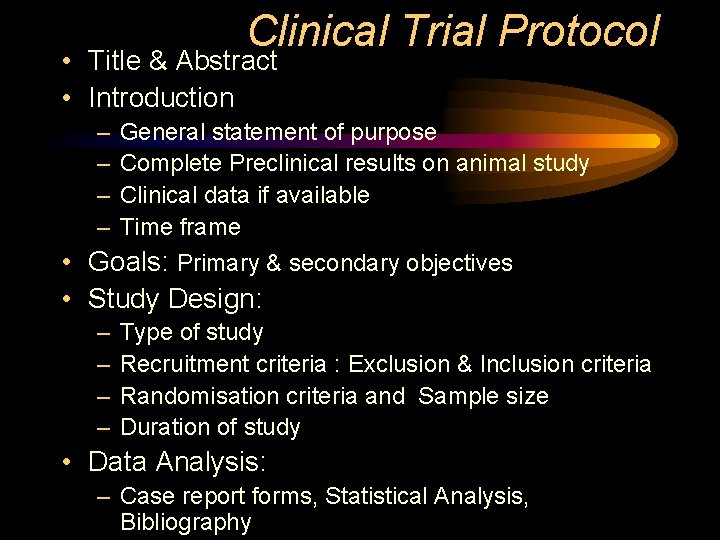 Clinical Trial Protocol

• Title & Abstract
• Introduction
– General statement of purpose
– Complete Preclinical results on animal study
– Clinical data if available
– Time frame
• Goals: Primary & secondary objectives
• Study Design:
– Type of study
– Recruitment criteria : Exclusion & Inclusion criteria
– Randomisation criteria and Sample size
– Duration of study
• Data Analysis:
– Case report forms, Statistical Analysis, Bibliography